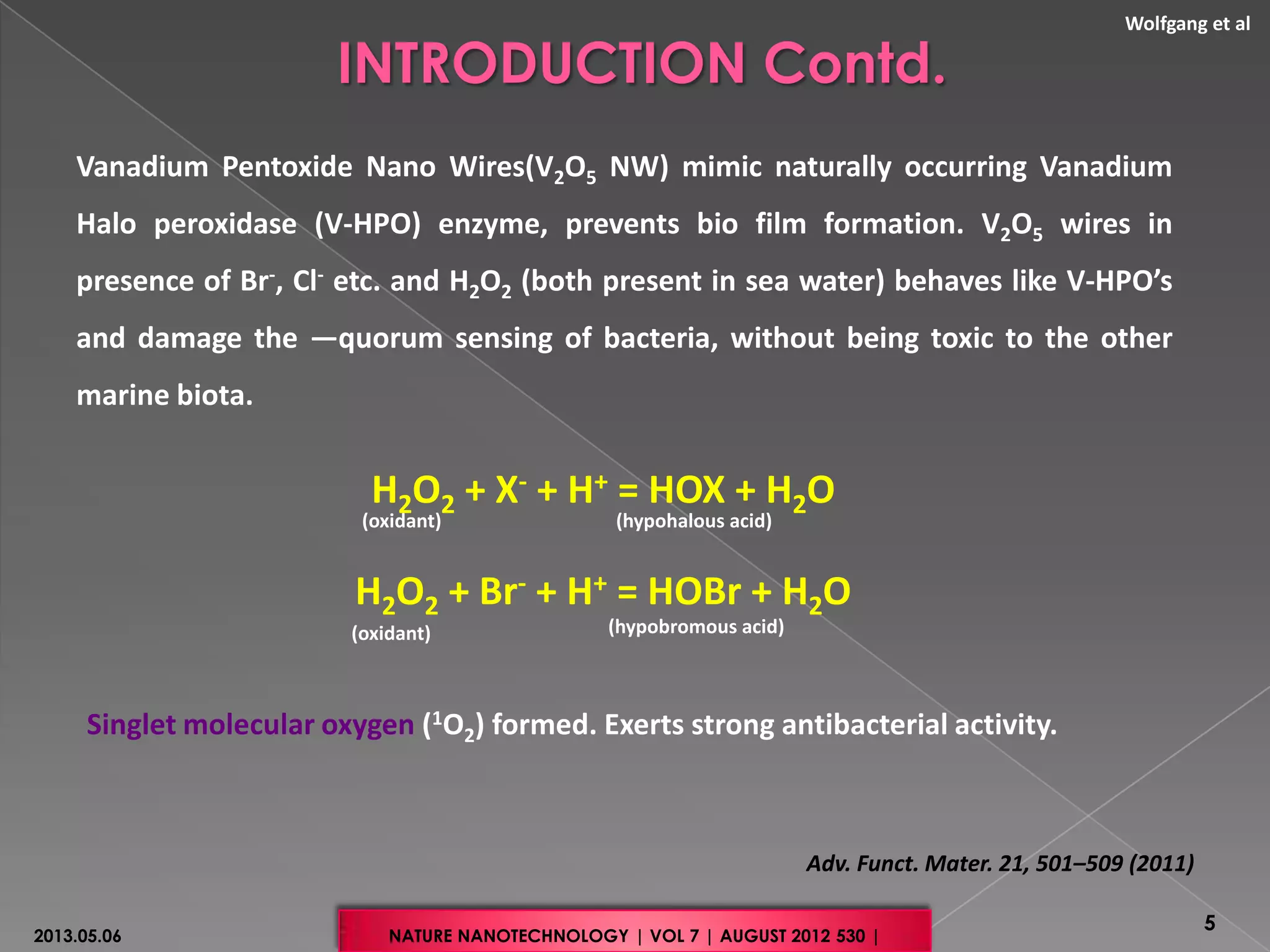 Wolfgang et al

INTRODUCTION Contd.

Vanadium Pentoxide Nano Wires($V_2O_5$ NW) mimic naturally occurring Vanadium Halo peroxidase (V-HPO) enzyme, prevents bio film formation. $V_2O_5$ wires in presence of $Br^-$, $Cl^-$ etc. and $H_2O_2$ (both present in sea water) behaves like V-HPO's and damage the —quorum sensing of bacteria, without being toxic to the other marine biota.

$H_2O_2 + X^- + H^+ = HOX + H_2O$
(oxidant) (hypohalous acid)

$H_2O_2 + Br^- + H^+ = HOBr + H_2O$
(oxidant) (hypobromous acid)

Singlet molecular oxygen ($^1O_2$) formed. Exerts strong antibacterial activity.

Adv. Funct. Mater. 21, 501–509 (2011)

2013.05.06

NATURE NANOTECHNOLOGY | VOL 7 | AUGUST 2012 530 |

5